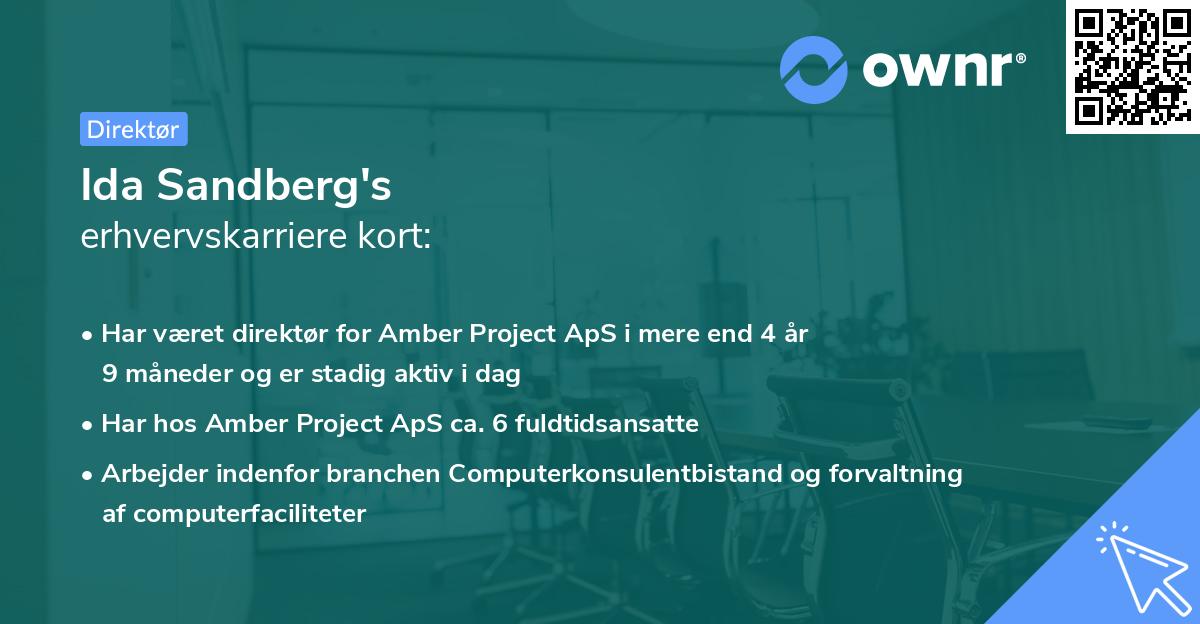 ownr®

Direktør

Ida Sandberg's
erhvervskarriere kort:

• Har været direktør for Amber Project ApS i mere end 4 år 9 måneder og er stadig aktiv i dag

• Har hos Amber Project ApS ca. 6 fuldtidsansatte

• Arbejder indenfor branchen Computerkonsulentbistand og forvaltning af computerfaciliteter